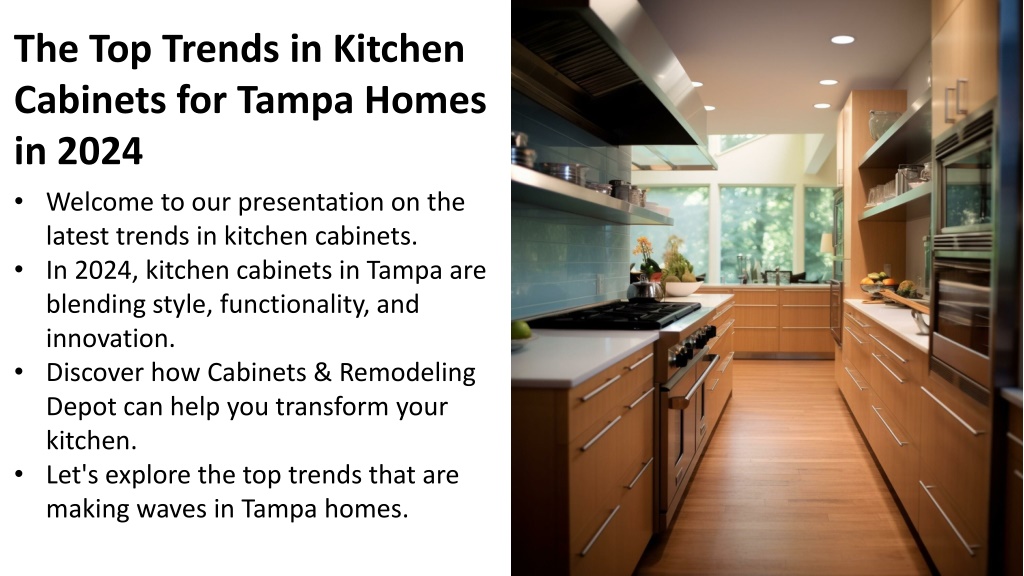 The Top Trends in Kitchen Cabinets for Tampa Homes in 2024

• Welcome to our presentation on the latest trends in kitchen cabinets.
• In 2024, kitchen cabinets in Tampa are blending style, functionality, and innovation.
• Discover how Cabinets & Remodeling Depot can help you transform your kitchen.
• Let's explore the top trends that are making waves in Tampa homes.